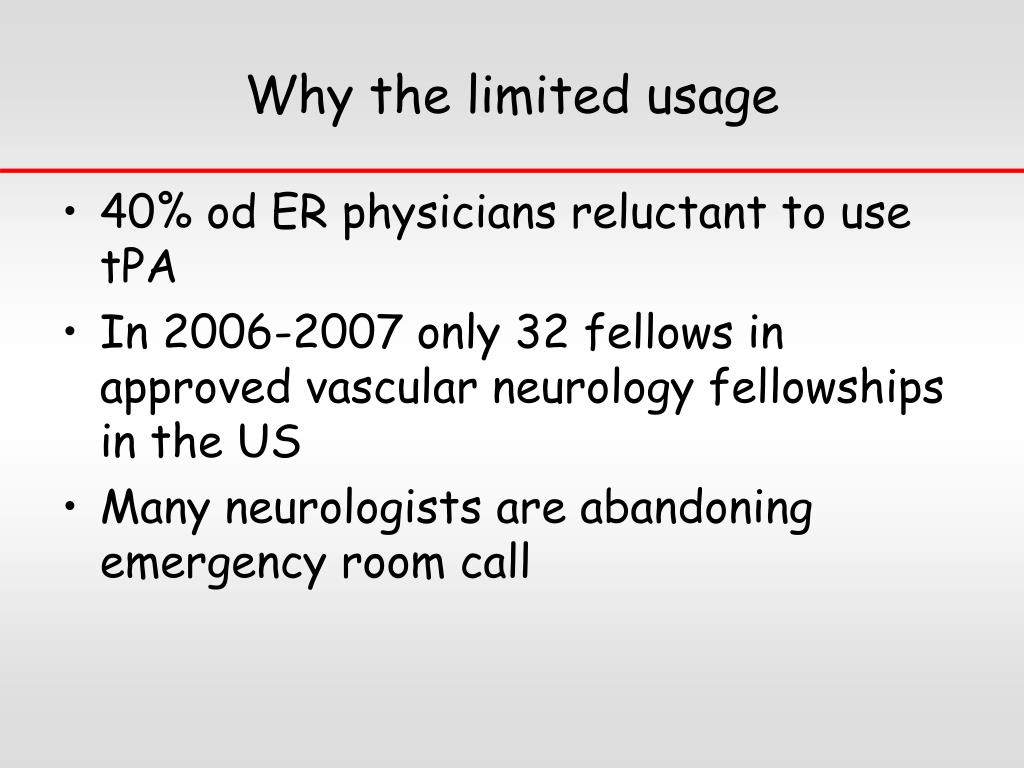 Why the limited usage

• 40% od ER physicians reluctant to use tPA
• In 2006-2007 only 32 fellows in approved vascular neurology fellowships in the US
• Many neurologists are abandoning emergency room call